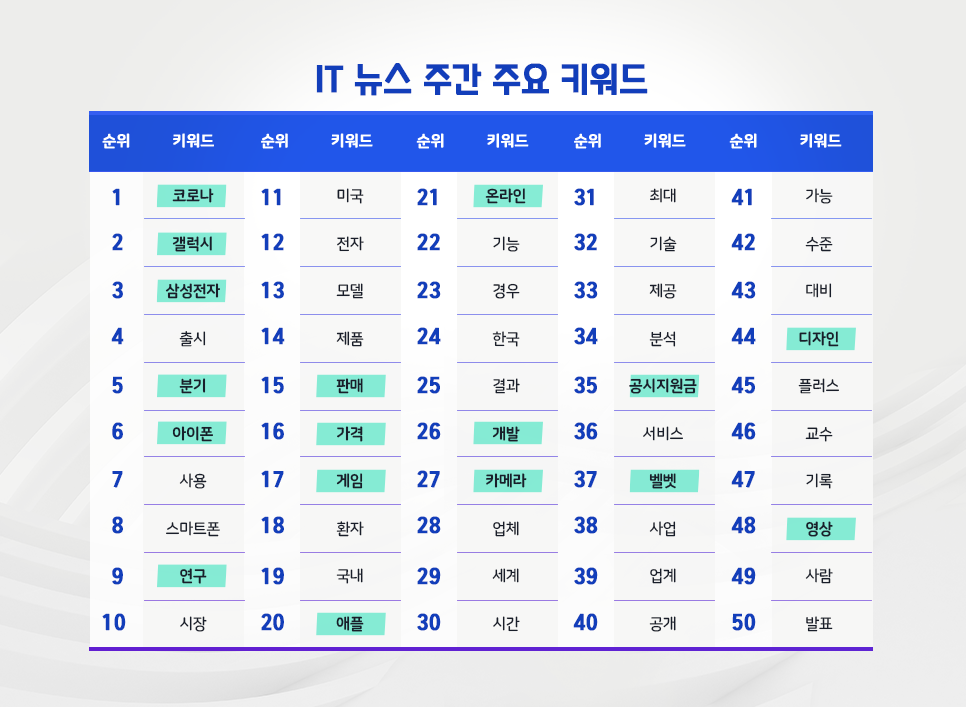 IT 뉴스 주간 주요 키워드

| 순위 | 키워드 | 순위 | 키워드 | 순위 | 키워드 | 순위 | 키워드 | 순위 | 키워드 |
|---|---|---|---|---|---|---|---|---|---|
| 1 | 코로나 | 11 | 미국 | 21 | 온라인 | 31 | 최대 | 41 | 가능 |
| 2 | 갤럭시 | 12 | 전자 | 22 | 기능 | 32 | 기술 | 42 | 수준 |
| 3 | 삼성전자 | 13 | 모델 | 23 | 경우 | 33 | 제공 | 43 | 대비 |
| 4 | 출시 | 14 | 제품 | 24 | 한국 | 34 | 분석 | 44 | 디자인 |
| 5 | 분기 | 15 | 판매 | 25 | 결과 | 35 | 공시지원금 | 45 | 플러스 |
| 6 | 아이폰 | 16 | 가격 | 26 | 개발 | 36 | 서비스 | 46 | 교수 |
| 7 | 사용 | 17 | 게임 | 27 | 카메라 | 37 | 벨벳 | 47 | 기록 |
| 8 | 스마트폰 | 18 | 환자 | 28 | 업체 | 38 | 사업 | 48 | 영상 |
| 9 | 연구 | 19 | 국내 | 29 | 세계 | 39 | 업계 | 49 | 사람 |
| 10 | 시장 | 20 | 애플 | 30 | 시간 | 40 | 공개 | 50 | 발표 |